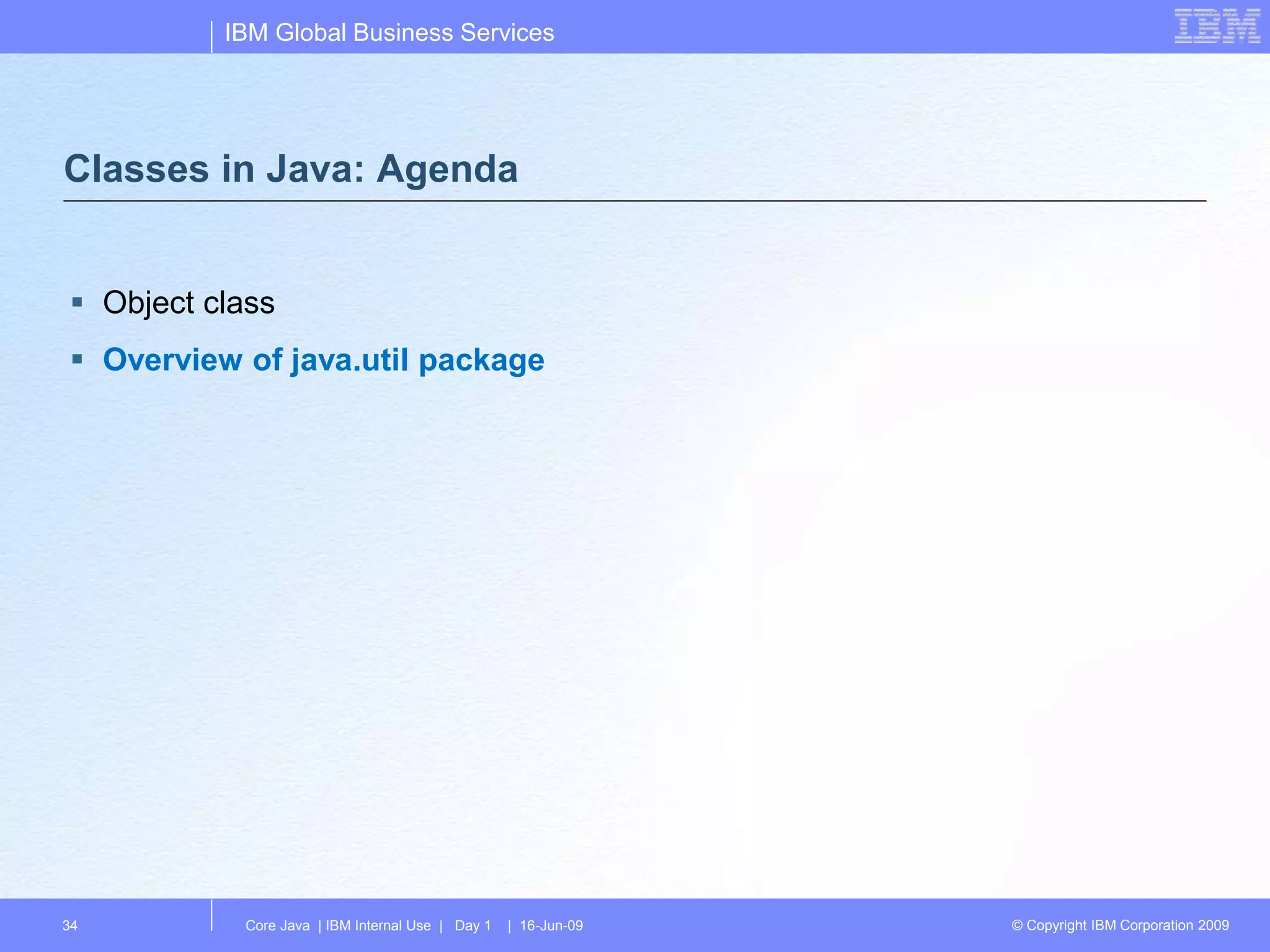 IBM Global Business Services

IBM

Classes in Java: Agenda

▪ Object class

▪ Overview of java.util package

34

Core Java | IBM Internal Use | Day 1 | 16-Jun-09

© Copyright IBM Corporation 2009